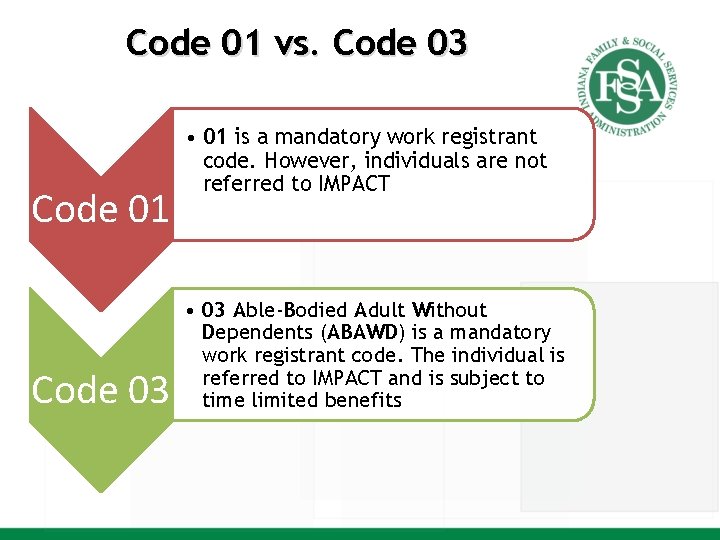 Code 01 vs. Code 03

INDIANA FAMILY & SOCIAL SERVICES ADMINISTRATION

FSSA

Code 01

• 01 is a mandatory work registrant code. However, individuals are not referred to IMPACT

Code 03

• 03 Able-Bodied Adult Without Dependents (ABAWD) is a mandatory work registrant code. The individual is referred to IMPACT and is subject to time limited benefits